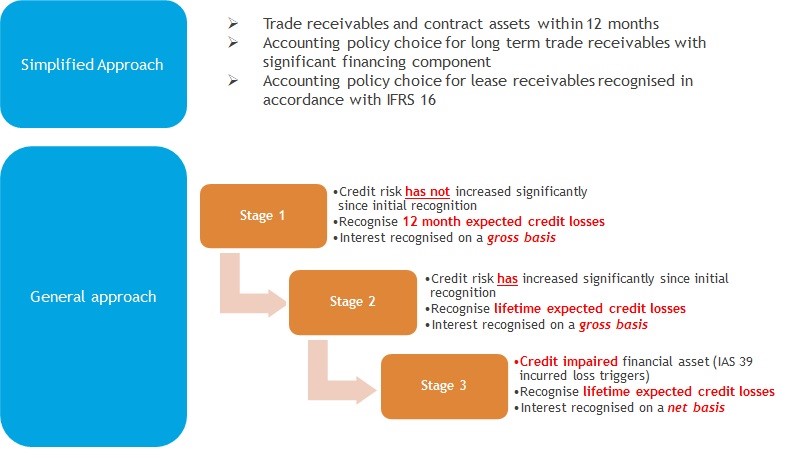 Simplified Approach

➢ Trade receivables and contract assets within 12 months
➢ Accounting policy choice for long term trade receivables with significant financing component
➢ Accounting policy choice for lease receivables recognised in accordance with IFRS 16

General approach

Stage 1

• Credit risk has not increased significantly since initial recognition
• Recognise 12 month expected credit losses
• Interest recognised on a gross basis

Stage 2

• Credit risk has increased significantly since initial recognition
• Recognise lifetime expected credit losses
• Interest recognised on a gross basis

Stage 3

• Credit impaired financial asset (IAS 39 incurred loss triggers)
• Recognise lifetime expected credit losses
• Interest recognised on a net basis